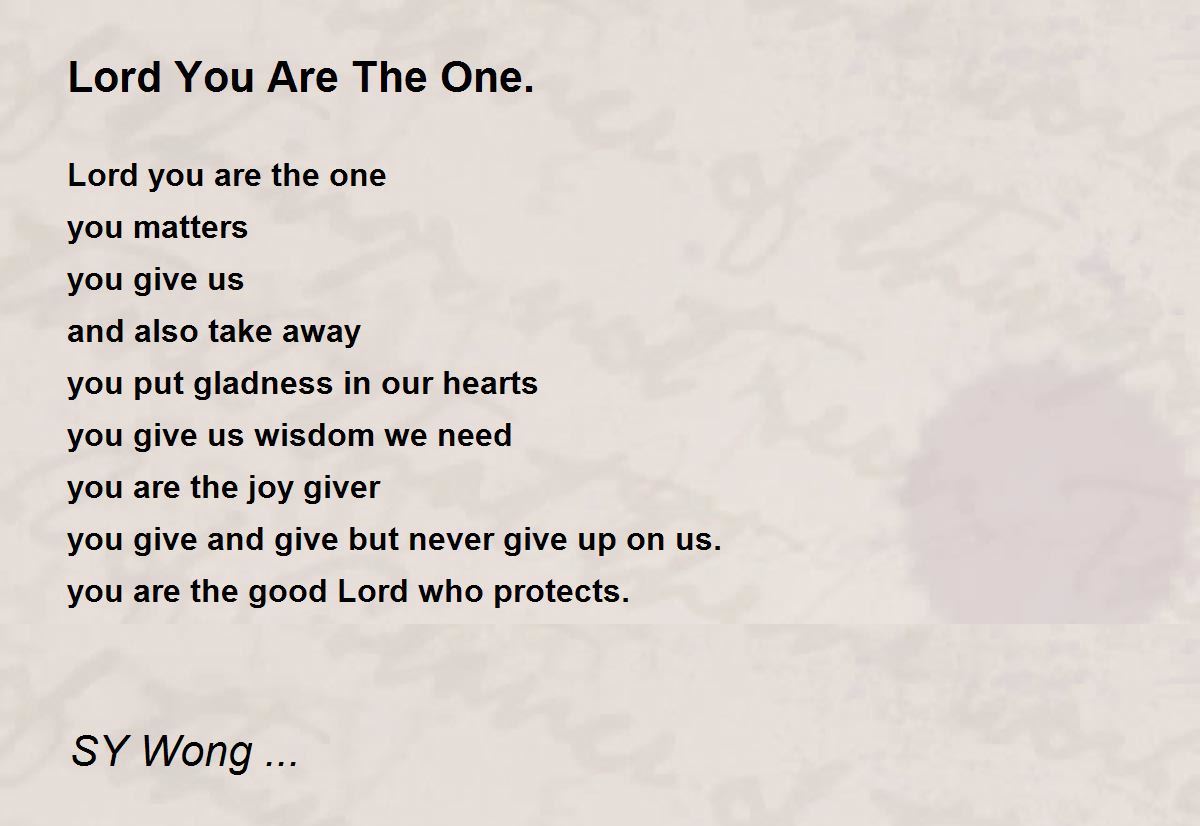 Lord You Are The One.

Lord you are the one
you matters
you give us
and also take away
you put gladness in our hearts
you give us wisdom we need
you are the joy giver
you give and give but never give up on us.
you are the good Lord who protects.

SY Wong ...